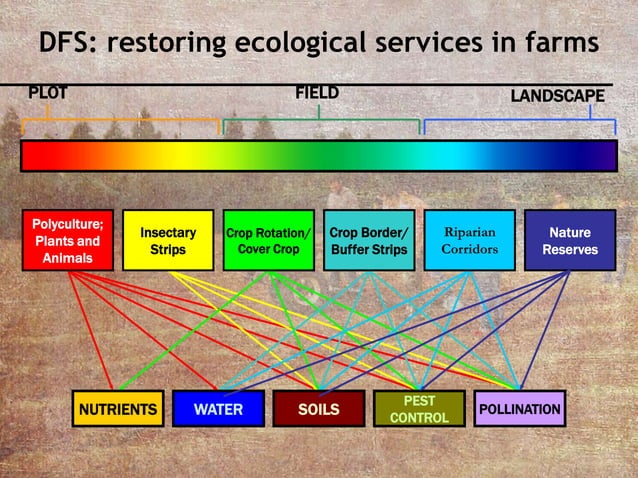 DFS: restoring ecological services in farms

PLOT

FIELD

LANDSCAPE

Polyculture; Plants and Animals

Insectary Strips

Crop Rotation/ Cover Crop

Crop Border/ Buffer Strips

Riparian Corridors

Nature Reserves

NUTRIENTS

WATER

SOILS

PEST CONTROL

POLLINATION